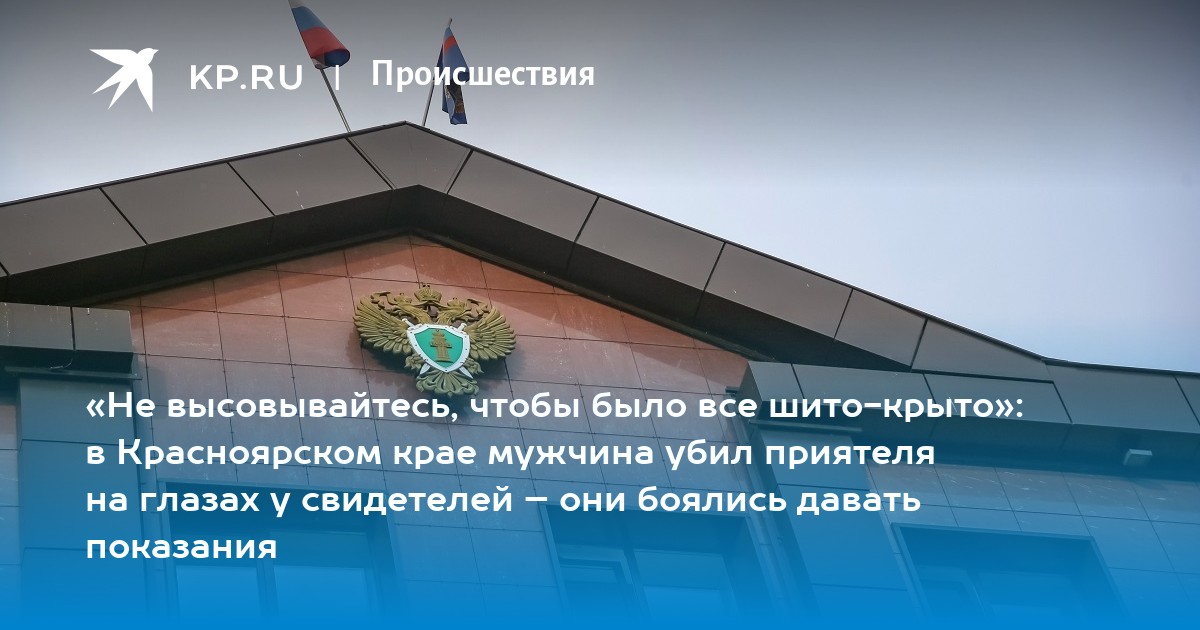 KP.RU | Происшествия

«Не высовывайтесь, чтобы было все шито-крыто»: в Красноярском крае мужчина убил приятеля на глазах у свидетелей — они боялись давать показания